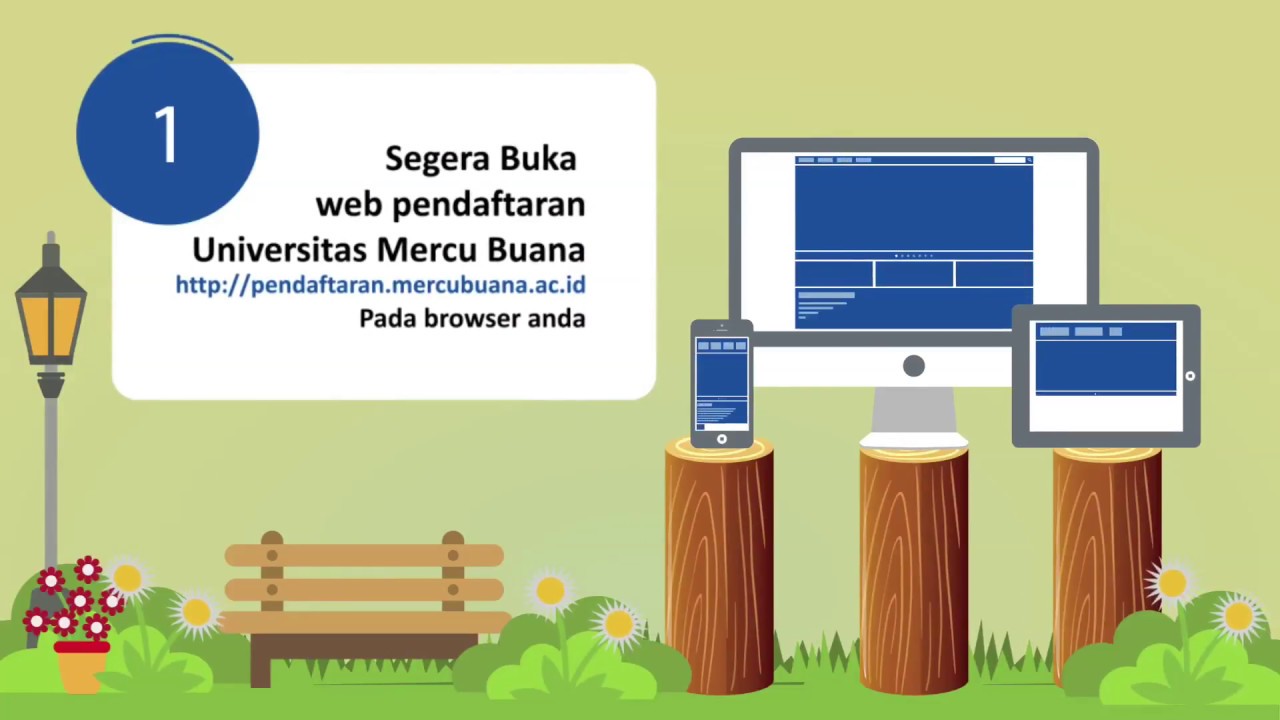 1

Segera Buka web pendaftaran Universitas Mercu Buana
http://pendaftaran.mercubuana.ac.id
Pada browser anda